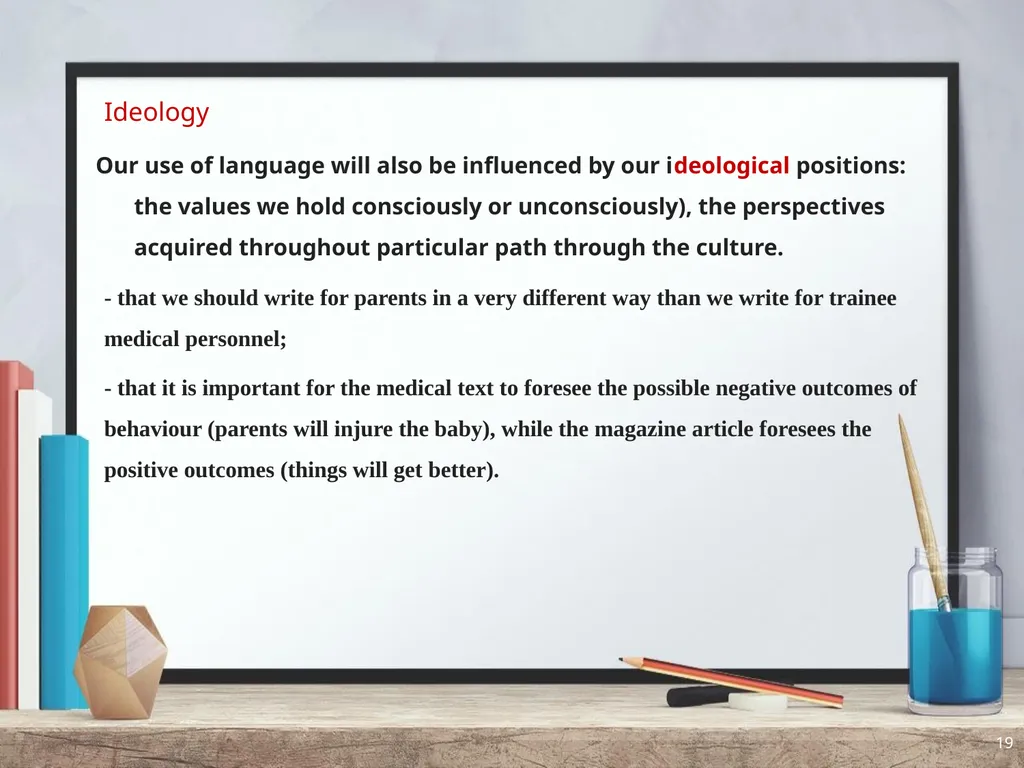 Ideology

Our use of language will also be influenced by our ideological positions: the values we hold consciously or unconsciously), the perspectives acquired throughout particular path through the culture.

- that we should write for parents in a very different way than we write for trainee medical personnel;

- that it is important for the medical text to foresee the possible negative outcomes of behaviour (parents will injure the baby), while the magazine article foresees the positive outcomes (things will get better).

19